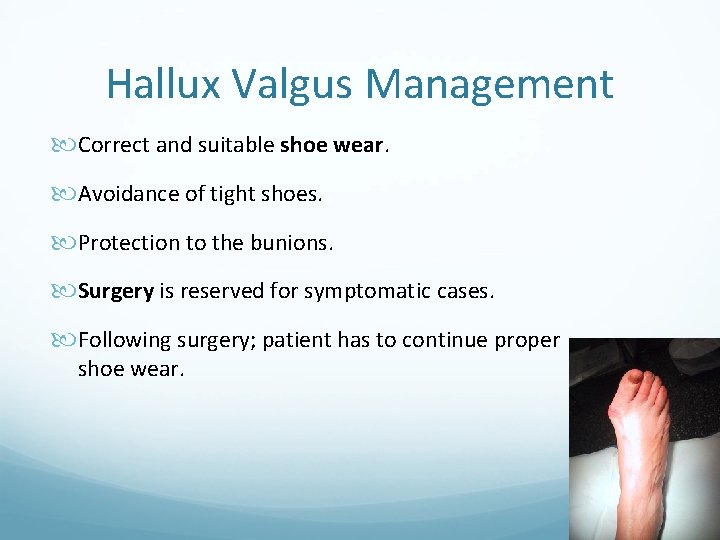 Hallux Valgus Management

Correct and suitable shoe wear.

Avoidance of tight shoes.

Protection to the bunions.

Surgery is reserved for symptomatic cases.

Following surgery; patient has to continue proper shoe wear.